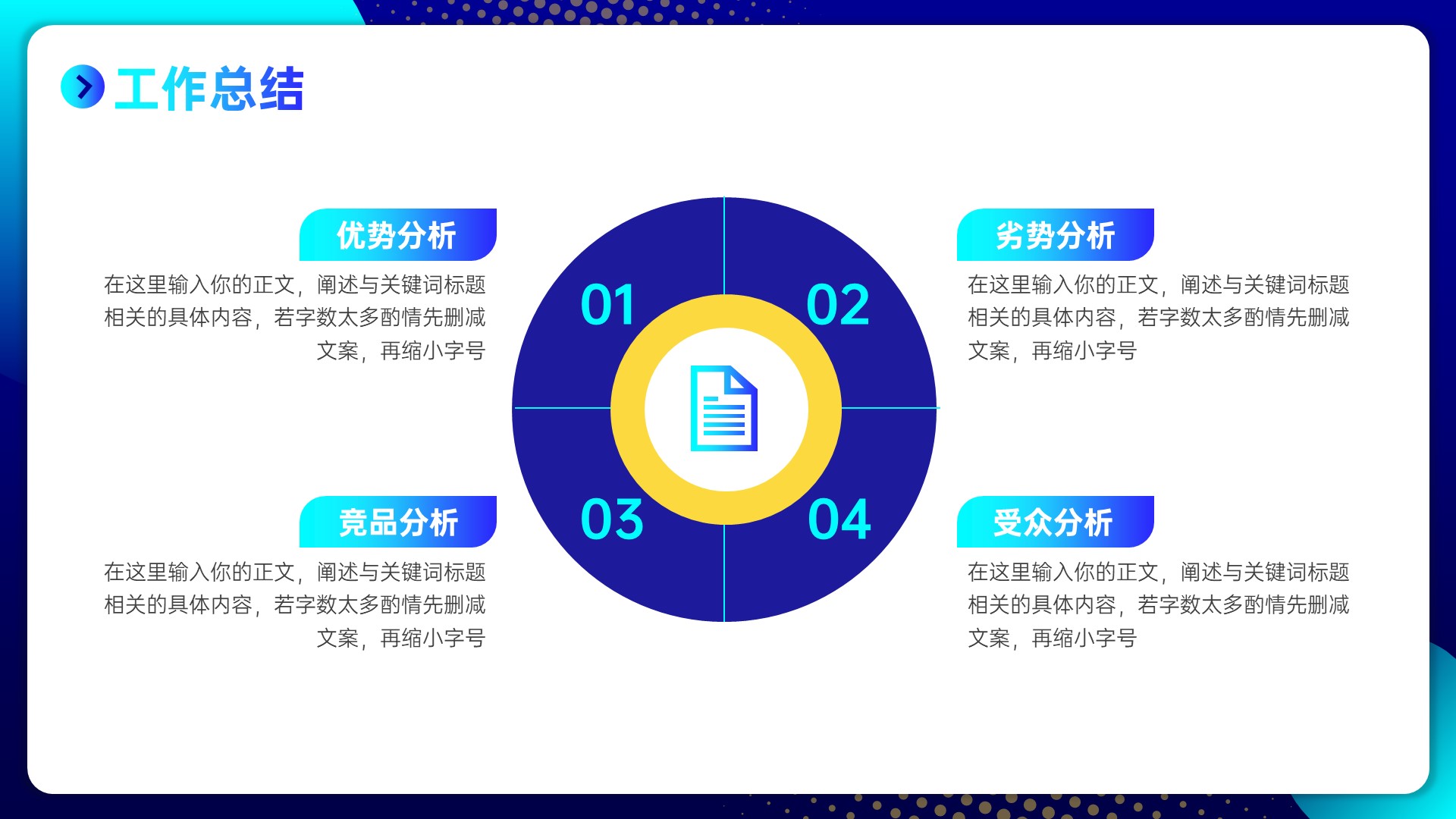 工作总结

优势分析

在这里输入你的正文，阐述与关键词标题相关的具体内容，若字数太多酌情先删减文案，再缩小字号

01

02

劣势分析

在这里输入你的正文，阐述与关键词标题相关的具体内容，若字数太多酌情先删减文案，再缩小字号

竞品分析

在这里输入你的正文，阐述与关键词标题相关的具体内容，若字数太多酌情先删减文案，再缩小字号

03

04

受众分析

在这里输入你的正文，阐述与关键词标题相关的具体内容，若字数太多酌情先删减文案，再缩小字号